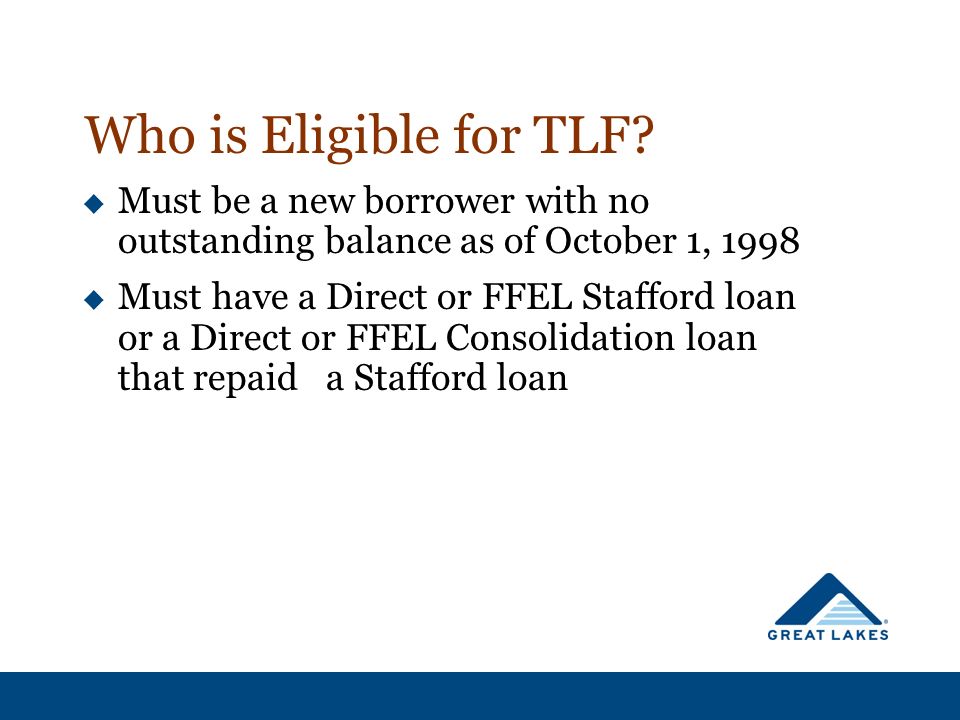 Who is Eligible for TLF?

◆ Must be a new borrower with no outstanding balance as of October 1, 1998

◆ Must have a Direct or FFEL Stafford loan or a Direct or FFEL Consolidation loan that repaid a Stafford loan

GREAT LAKES